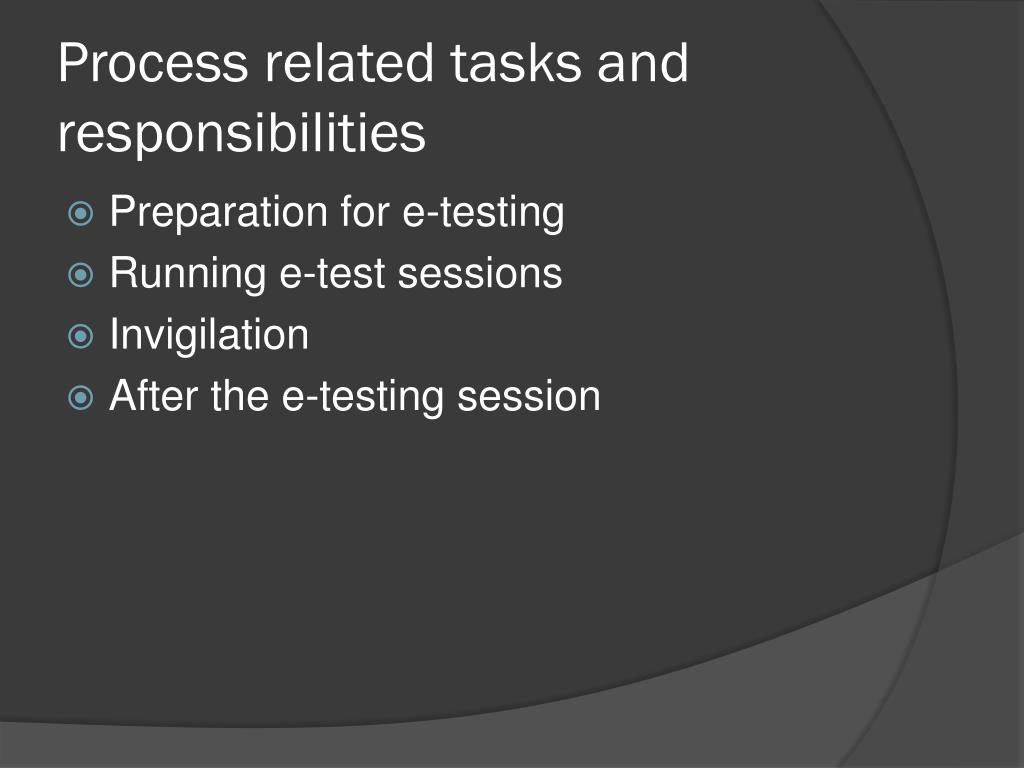 Process related tasks and responsibilities

Preparation for e-testing
Running e-test sessions
Invigilation
After the e-testing session